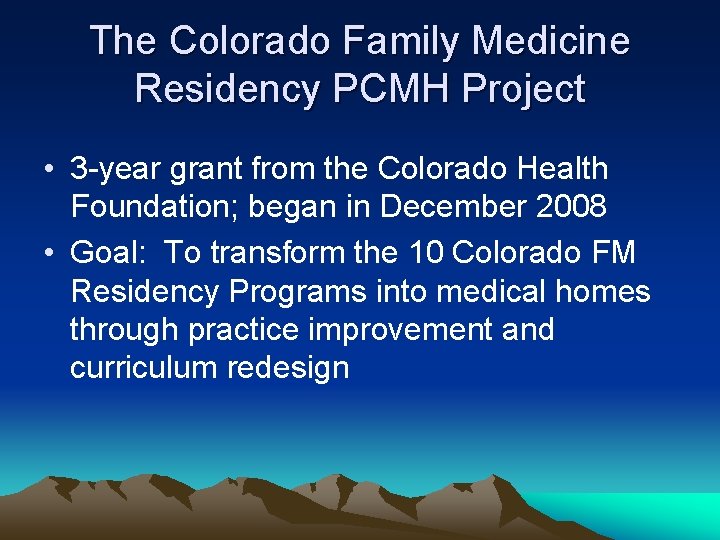 The Colorado Family Medicine Residency PCMH Project

• 3-year grant from the Colorado Health Foundation; began in December 2008

• Goal: To transform the 10 Colorado FM Residency Programs into medical homes through practice improvement and curriculum redesign